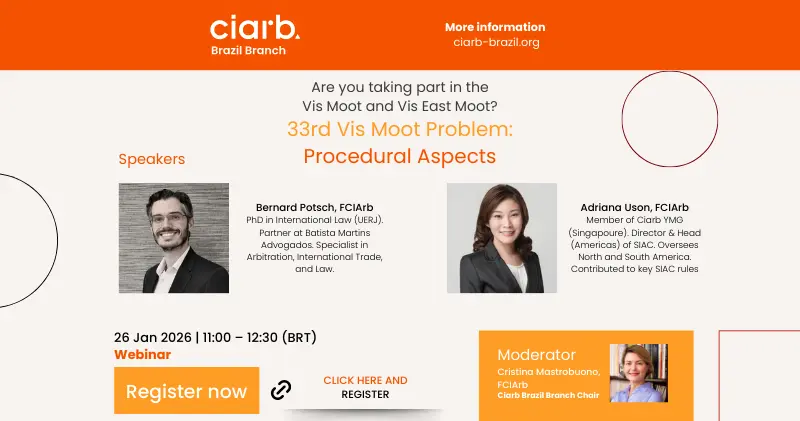 ciarb.
Brazil Branch

More information
ciarb-brazil.org

Are you taking part in the Vis Moot and Vis East Moot?
33rd Vis Moot Problem: Procedural Aspects

Speakers

Bernard Potsch, FCIArb
PhD in International Law (UERJ). Partner at Batista Martins Advogados. Specialist in Arbitration, International Trade, and Law.

Adriana Uson, FCIArb
Member of Ciarb YMG (Singapoure). Director & Head (Americas) of SIAC. Oversees North and South America. Contributed to key SIAC rules

26 Jan 2026 | 11:00 – 12:30 (BRT)
Webinar

Register now

CLICK HERE AND
REGISTER

Moderator
Cristina Mastrobuono, FCIArb
Ciarb Brazil Branch Chair